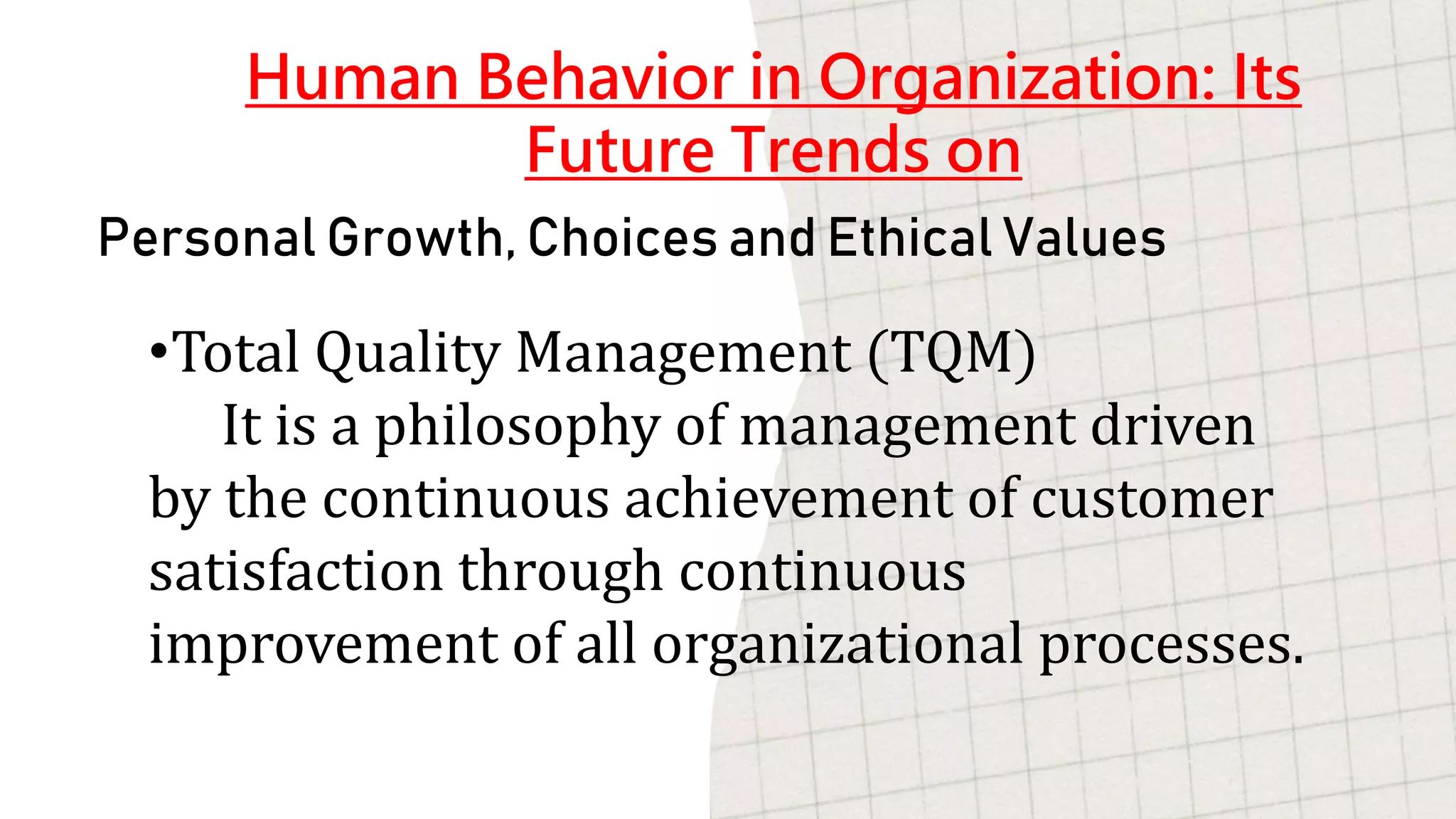 Human Behavior in Organization: Its Future Trends on

Personal Growth, Choices and Ethical Values

•Total Quality Management (TQM)
It is a philosophy of management driven by the continuous achievement of customer satisfaction through continuous improvement of all organizational processes.